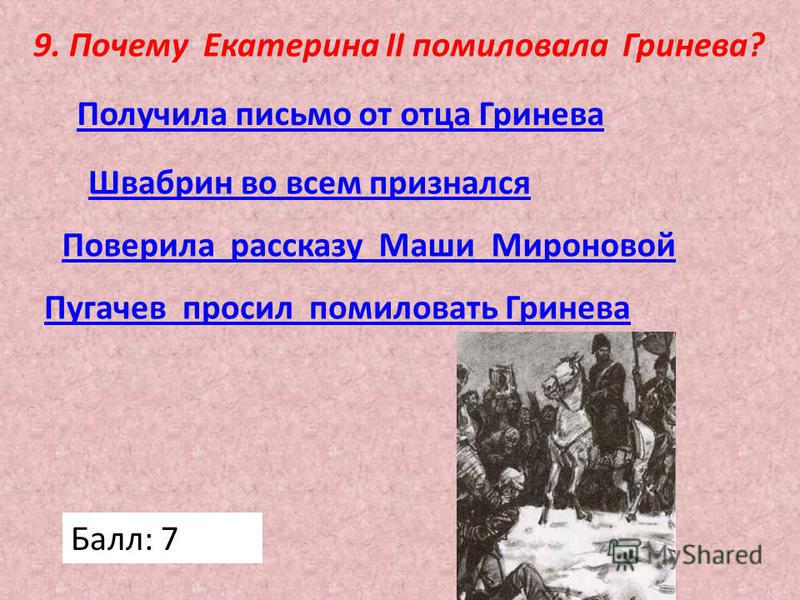 9. Почему Екатерина II помиловала Гринева?

Получила письмо от отца Гринева

Швабрин во всем признался

Поверила рассказу Маши Мироновой

Пугачев просил помиловать Гринева

Балл: 7

MyShared